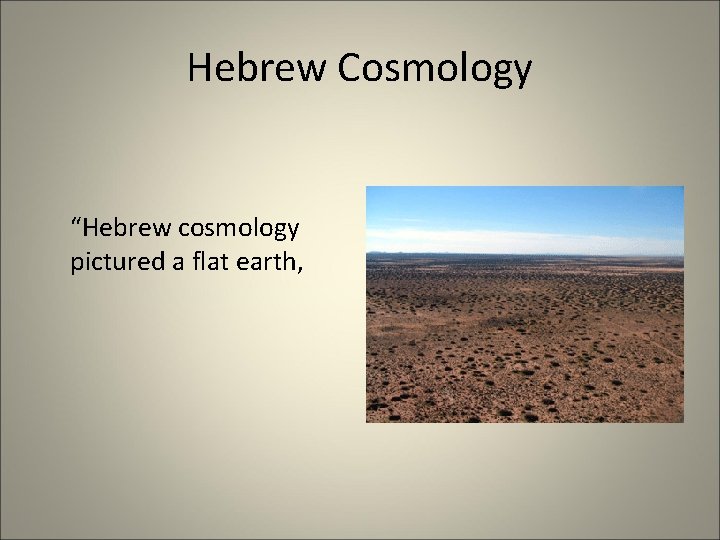 Hebrew Cosmology

“Hebrew cosmology pictured a flat earth,